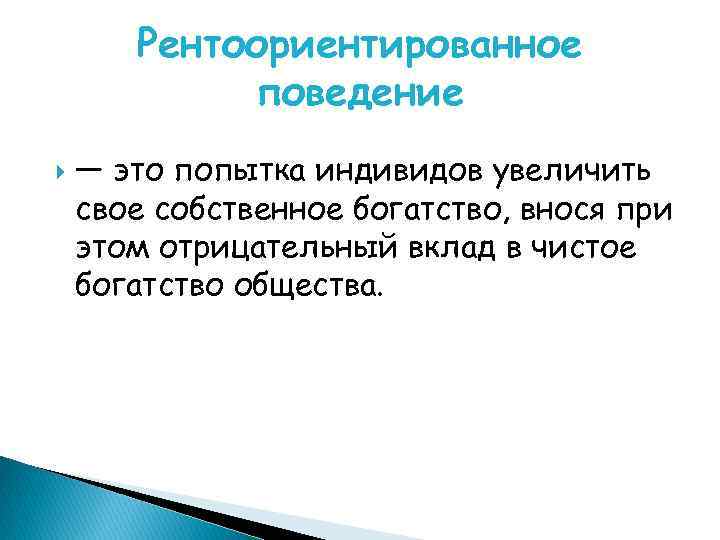 Рентоориентированное поведение

— это попытка индивидов увеличить свое собственное богатство, внося при этом отрицательный вклад в чистое богатство общества.